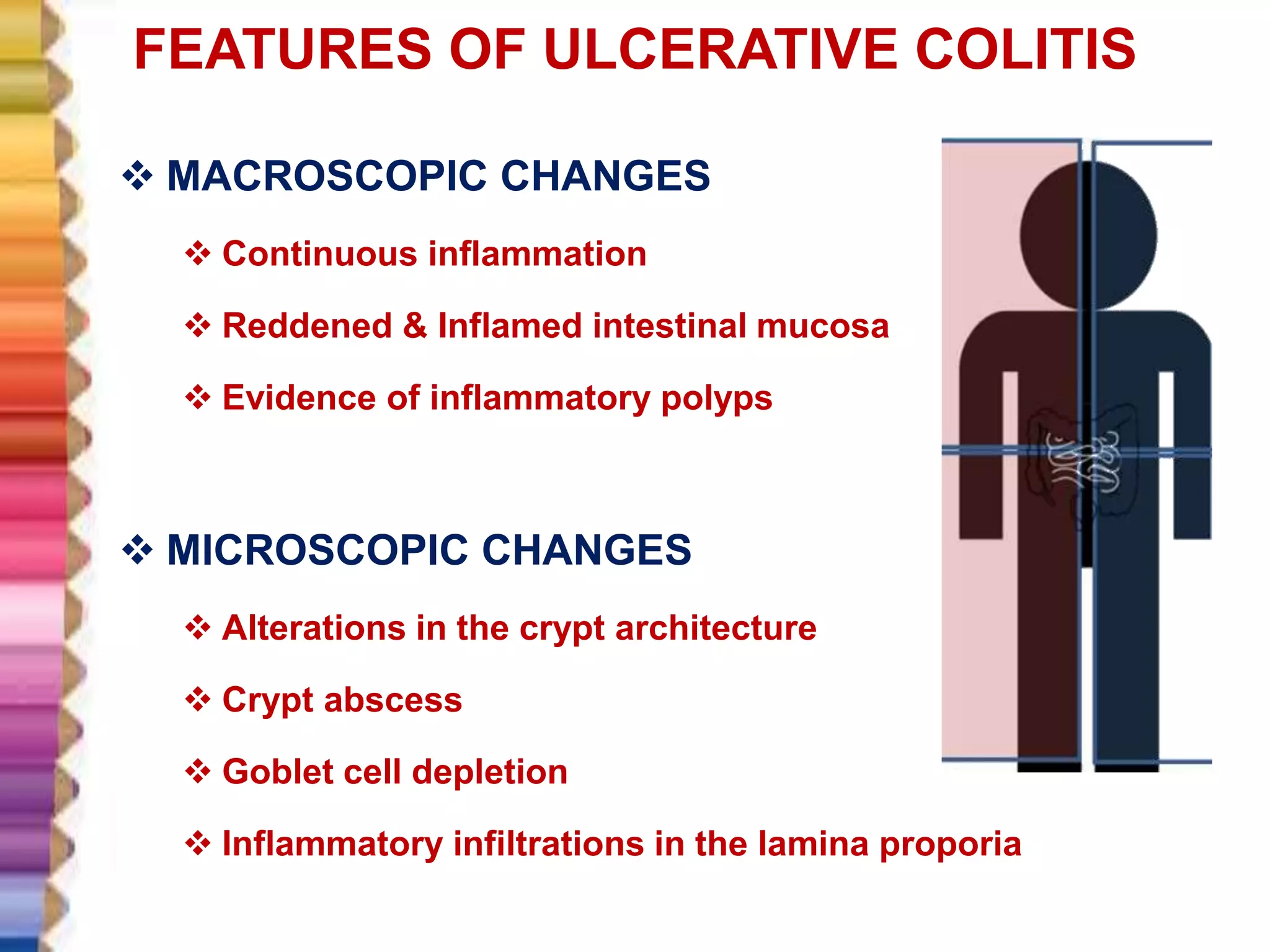 FEATURES OF ULCERATIVE COLITIS

❖ MACROSCOPIC CHANGES

❖ Continuous inflammation

❖ Reddened & Inflamed intestinal mucosa

❖ Evidence of inflammatory polyps

❖ MICROSCOPIC CHANGES

❖ Alterations in the crypt architecture

❖ Crypt abscess

❖ Goblet cell depletion

❖ Inflammatory infiltrations in the lamina proporia